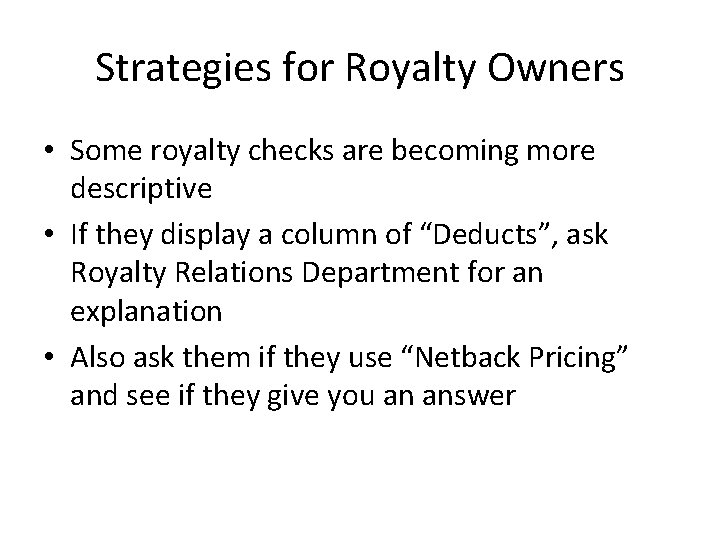 Strategies for Royalty Owners

• Some royalty checks are becoming more descriptive
• If they display a column of “Deducts”, ask Royalty Relations Department for an explanation
• Also ask them if they use “Netback Pricing” and see if they give you an answer